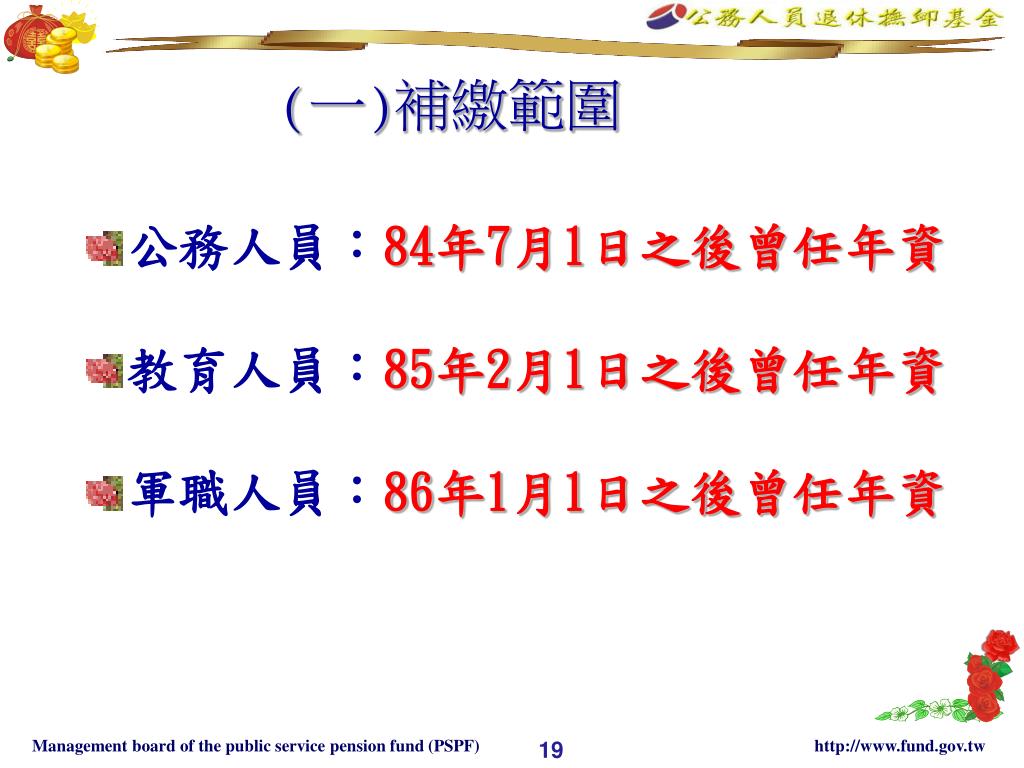 公務人員退休撫卹基金

(一)補繳範圍

公務人員：84年7月1日之後曾任年資

教育人員：85年2月1日之後曾任年資

軍職人員：86年1月1日之後曾任年資

Management board of the public service pension fund (PSPF)

19

http://www.fund.gov.tw